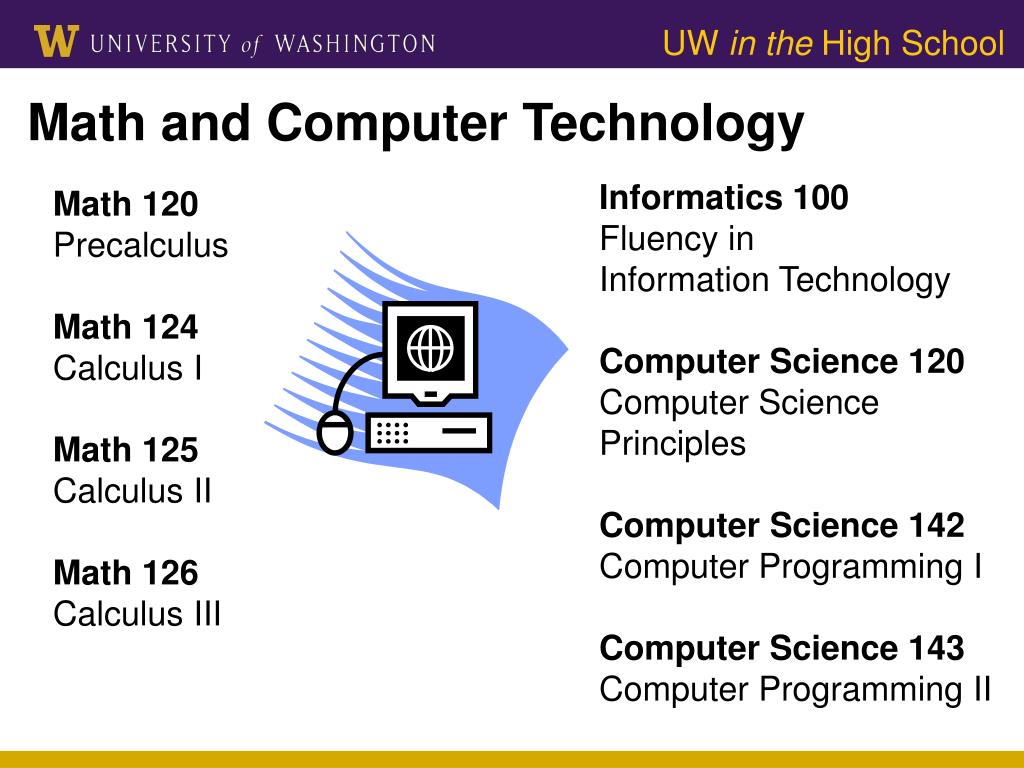 W UNIVERSITY of WASHINGTON

UW in the High School

Math and Computer Technology

Math 120
Precalculus

Math 124
Calculus I

Math 125
Calculus II

Math 126
Calculus III

Informatics 100
Fluency in
Information Technology

Computer Science 120
Computer Science
Principles

Computer Science 142
Computer Programming I

Computer Science 143
Computer Programming II